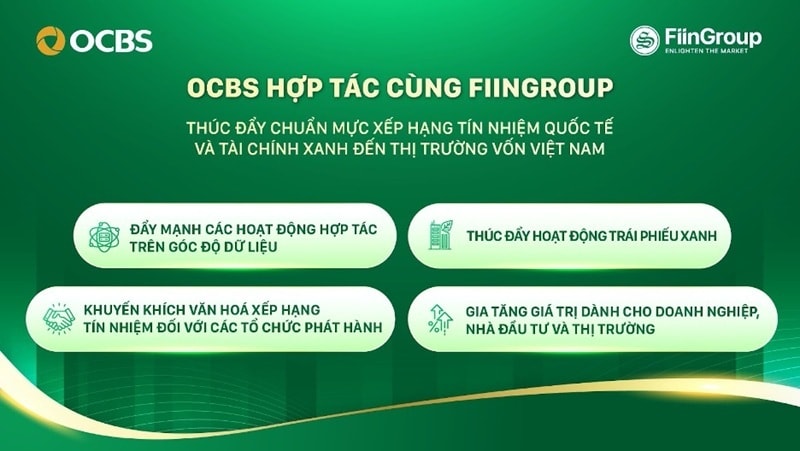 OCBS

FiinGroup
ENLIGHTEN THE MARKET

OCBS HỢP TÁC CÙNG FIINGROUP

THÚC ĐẨY CHUẨN MỰC XẾP HẠNG TÍN NHIỆM QUỐC TẾ VÀ TÀI CHÍNH XANH ĐẾN THỊ TRƯỜNG VỐN VIỆT NAM

ĐẨY MẠNH CÁC HOẠT ĐỘNG HỢP TÁC TRÊN GÓC ĐỘ DỮ LIỆU

THÚC ĐẨY HOẠT ĐỘNG TRÁI PHIẾU XANH

KHUYẾN KHÍCH VĂN HOÁ XẾP HẠNG TÍN NHIỆM ĐỐI VỚI CÁC TỔ CHỨC PHÁT HÀNH

GIA TĂNG GIÁ TRỊ DÀNH CHO DOANH NGHIỆP, NHÀ ĐẦU TƯ VÀ THỊ TRƯỜNG